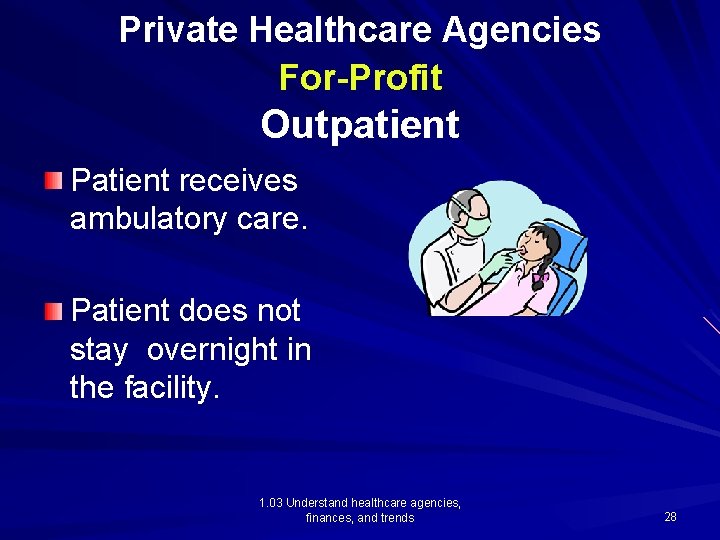 Private Healthcare Agencies
For-Profit
Outpatient

Patient receives ambulatory care.

Patient does not stay overnight in the facility.

1.03 Understand healthcare agencies, finances, and trends

28